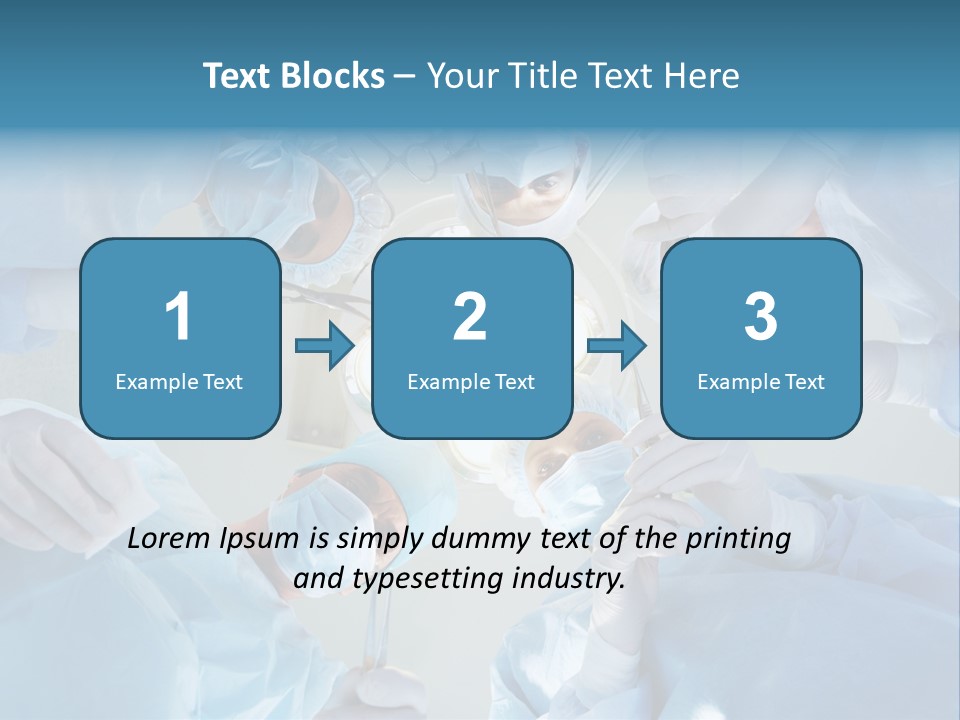 Text Blocks – Your Title Text Here

1
Example Text

2
Example Text

3
Example Text

Lorem Ipsum is simply dummy text of the printing and typesetting industry.